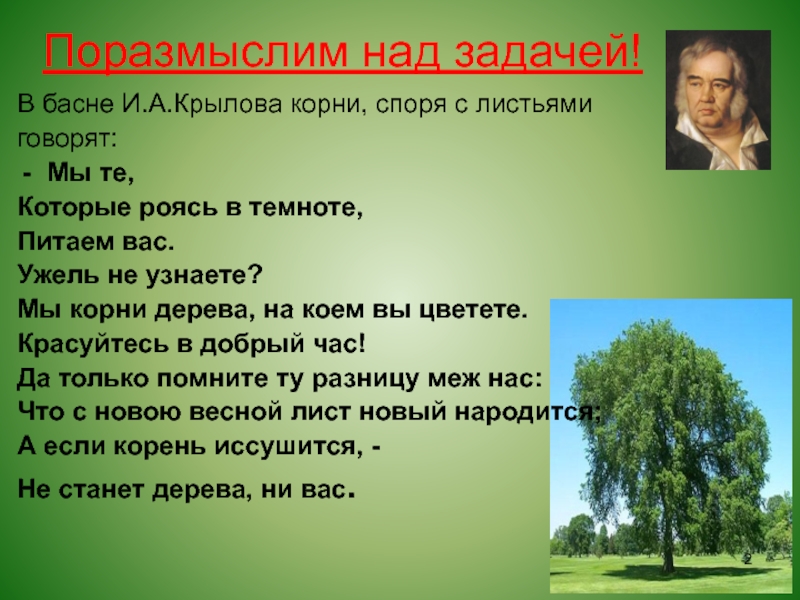 Поразмыслим над задачей!

В басне И.А.Крылова корни, споря с листьями говорят:

- Мы те,
Которые роясь в темноте,
Питаем вас.
Ужель не узнаете?
Мы корни дерева, на коем вы цветете.
Красуйтесь в добрый час!
Да только помните ту разницу меж нас:
Что с новою весной лист новый народится;
А если корень иссушится, -
Не станет дерева, ни вас.